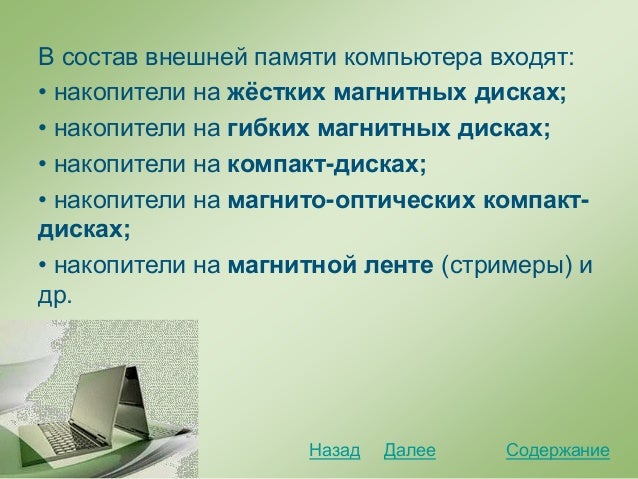 В состав внешней памяти компьютера входят:
• накопители на жёстких магнитных дисках;
• накопители на гибких магнитных дисках;
• накопители на компакт-дисках;
• накопители на магнито-оптических компакт-дисках;
• накопители на магнитной ленте (стримеры) и др.

Назад Далее Содержание